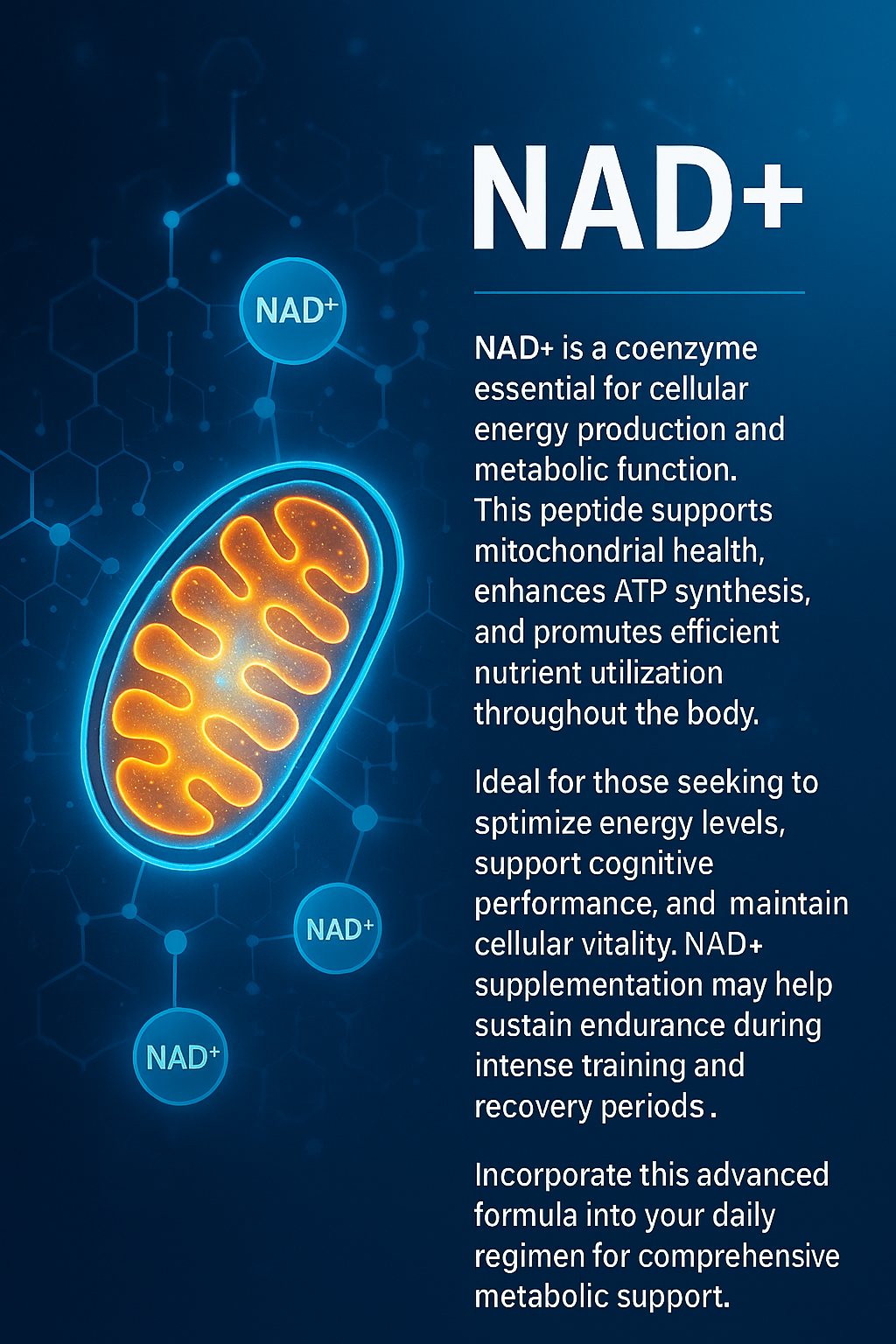 NAD+

NAD+ is a coenzyme essential for cellular energy production and metabolic function. This peptide supports mitochondrial health, enhances ATP synthesis, and promutes efficient nutrient utilization throughout the body.

Ideal for those seeking to sptimize energy levels, support cognitive performance, and maintain cellular vitality. NAD+ supplementation may help sustain endurance during intense training and recovery periods.

Incorporate this advanced formula into your daily regimen for comprehensive metabolic support.

NAD+

NAD+

NAD+